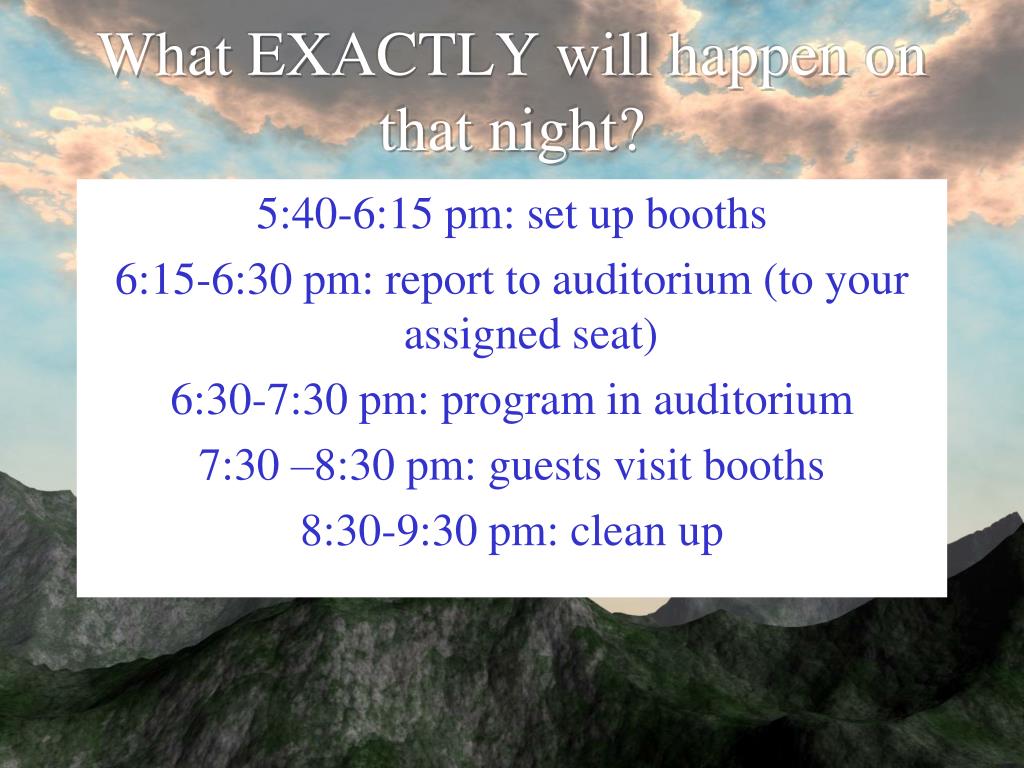 What EXACTLY will happen on that night?

5:40-6:15 pm: set up booths

6:15-6:30 pm: report to auditorium (to your assigned seat)

6:30-7:30 pm: program in auditorium

7:30 –8:30 pm: guests visit booths

8:30-9:30 pm: clean up